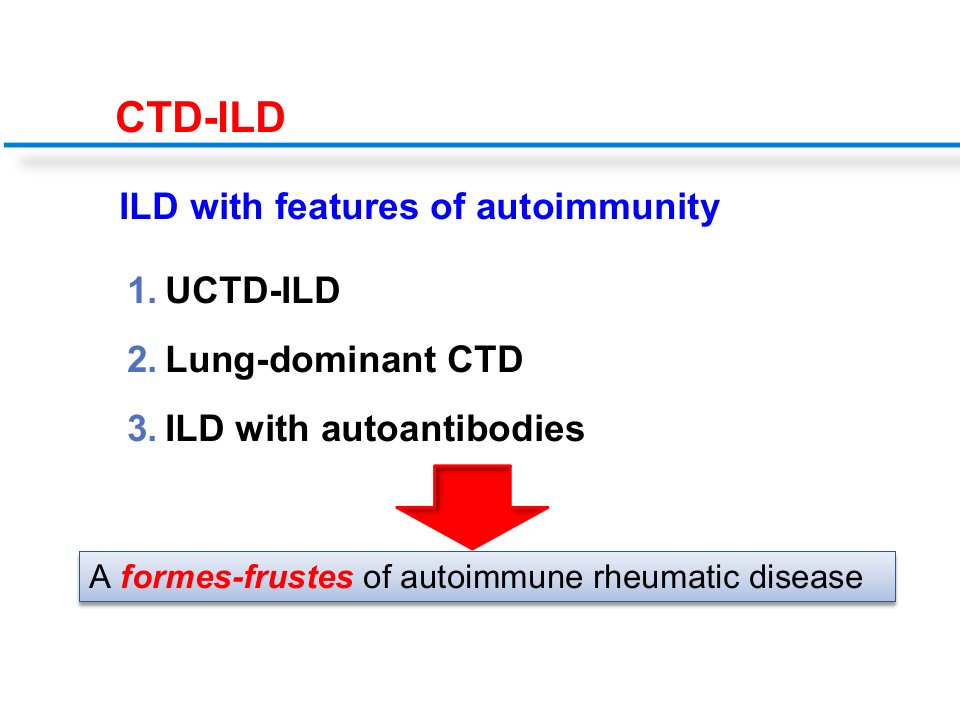 CTD-ILD

ILD with features of autoimmunity

1. UCTD-ILD
2. Lung-dominant CTD
3. ILD with autoantibodies

A formes-frustes of autoimmune rheumatic disease